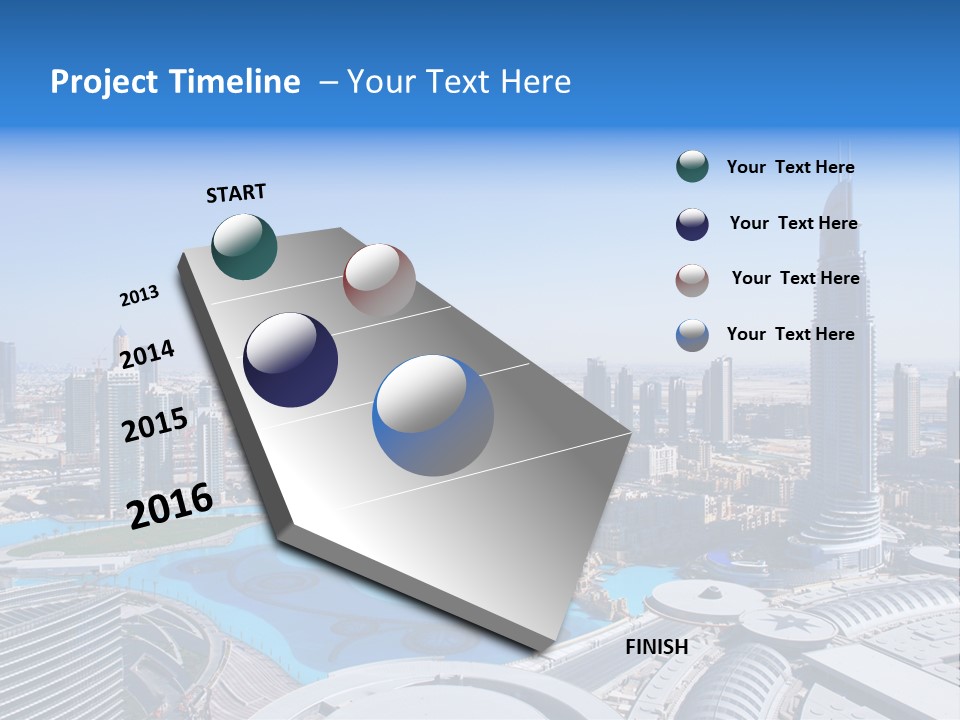 Project Timeline – Your Text Here

START

2013

2014

2015

2016

FINISH

Your Text Here

Your Text Here

Your Text Here

Your Text Here